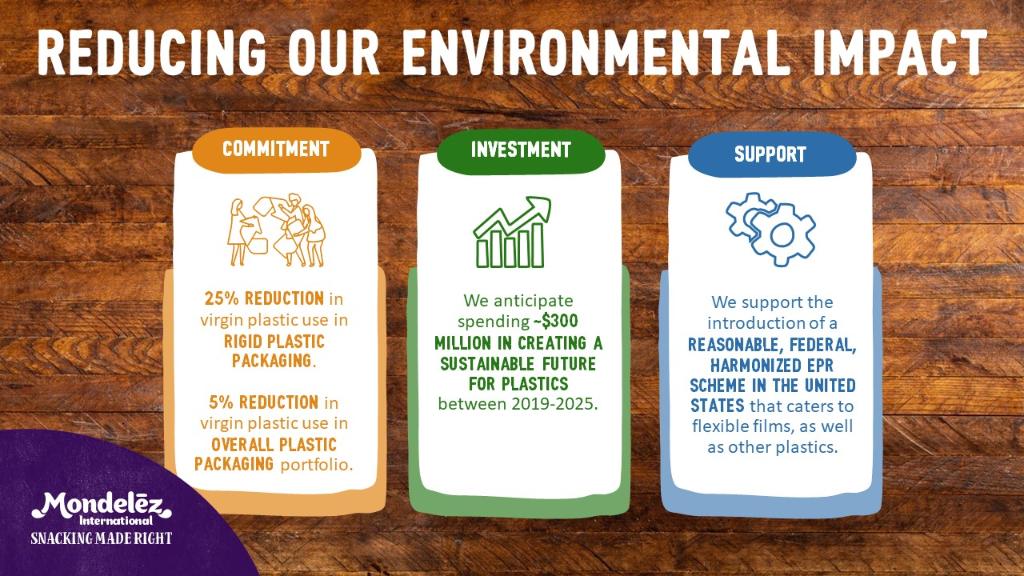 REDUCING OUR ENVIRONMENTAL IMPACT

COMMITMENT

25% REDUCTION in virgin plastic use in RIGID PLASTIC PACKAGING.

5% REDUCTION in virgin plastic use in OVERALL PLASTIC PACKAGING portfolio.

INVESTMENT

We anticipate spending ~$300 MILLION IN CREATING A SUSTAINABLE FUTURE FOR PLASTICS between 2019-2025.

SUPPORT

We support the introduction of a REASONABLE, FEDERAL, HARMONIZED EPR SCHEME IN THE UNITED STATES that caters to flexible films, as well as other plastics.

Mondelēz International
SNACKING MADE RIGHT